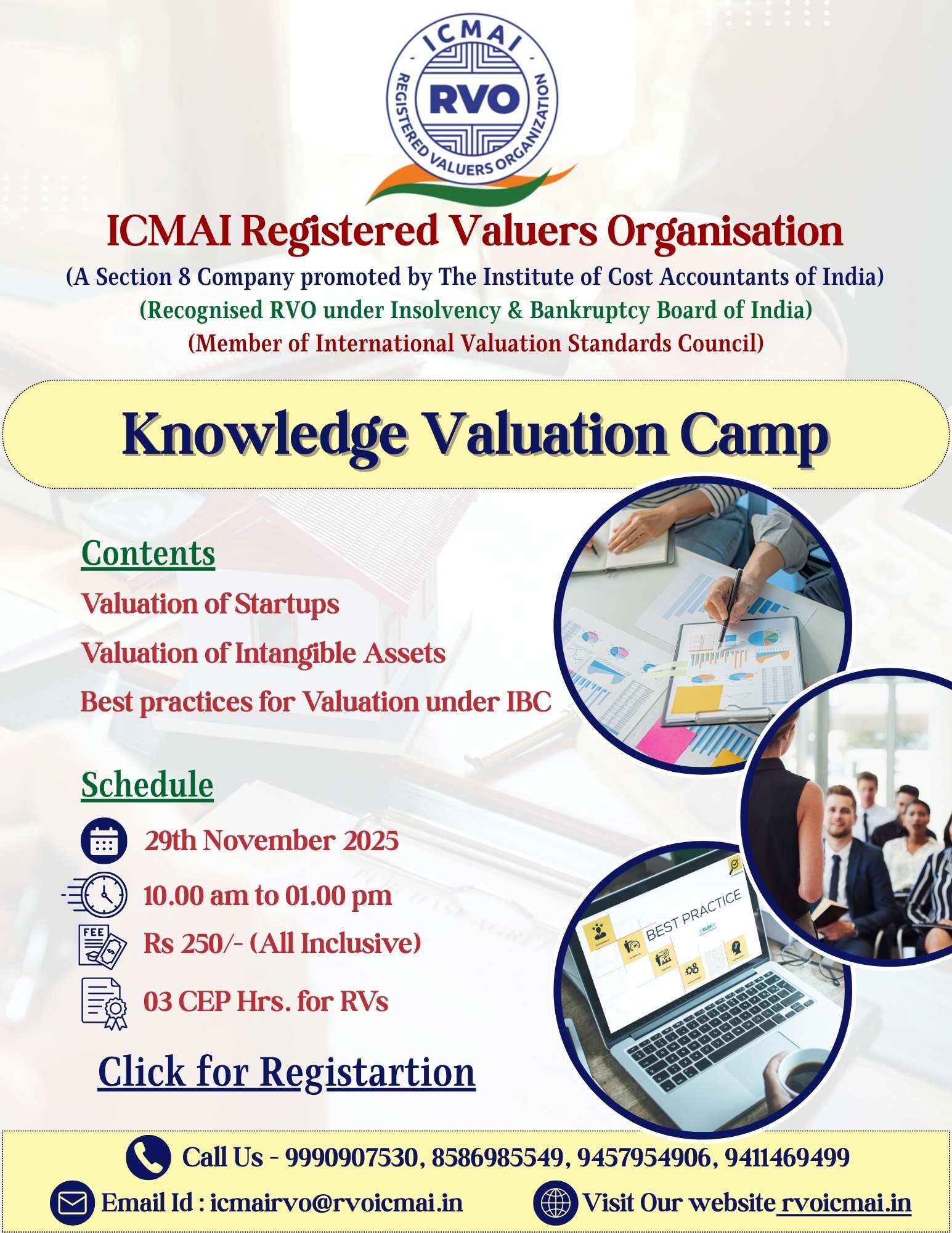 ICMAI
RVO
REGISTERED VALUERS ORGANIZATION

ICMAI Registered Valuers Organisation
(A Section 8 Company promoted by The Institute of Cost Accountants of India)
(Recognised RVO under Insolvency & Bankruptcy Board of India)
(Member of International Valuation Standards Council)

Knowledge Valuation Camp

Contents
Valuation of Startups
Valuation of Intangible Assets
Best practices for Valuation under IBC

Schedule
29th November 2025
10.00 am to 01.00 pm
FEE
Rs 250/- (All Inclusive)
03 CEP Hrs. for RVs

Click for Registartion

BEST PRACTICE

Call Us - 9990907530, 8586985549, 9457954906, 9411469499
Email Id : icmairvo@rvoicmai.in
Visit Our website rvoicmai.in